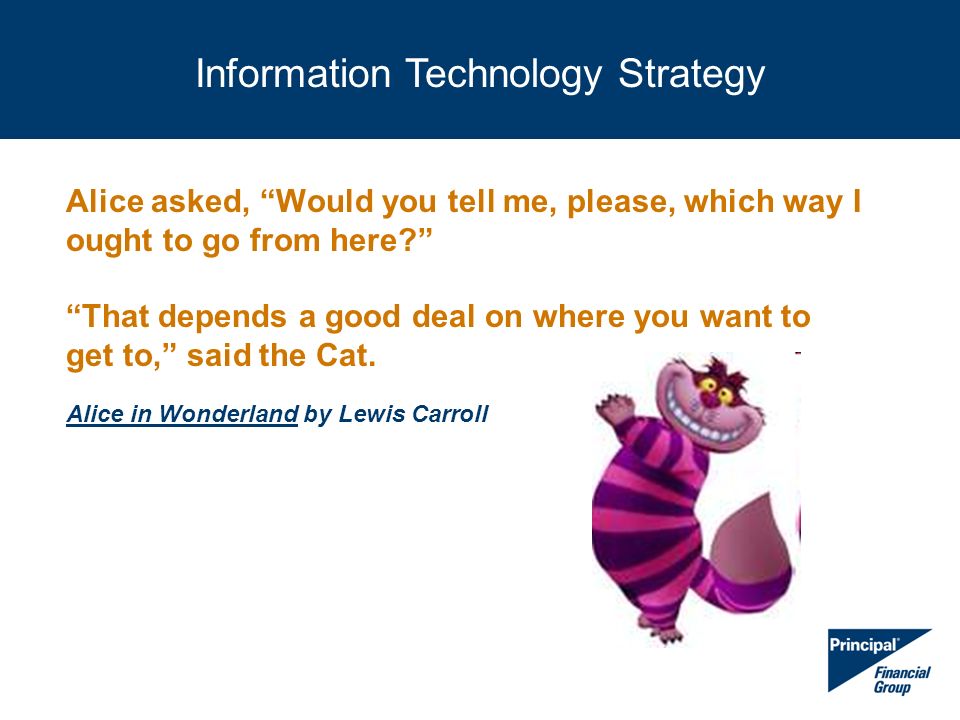 Information Technology Strategy

Alice asked, “Would you tell me, please, which way I ought to go from here?”

“That depends a good deal on where you want to get to,” said the Cat.

Alice in Wonderland by Lewis Carroll

Principal Financial Group